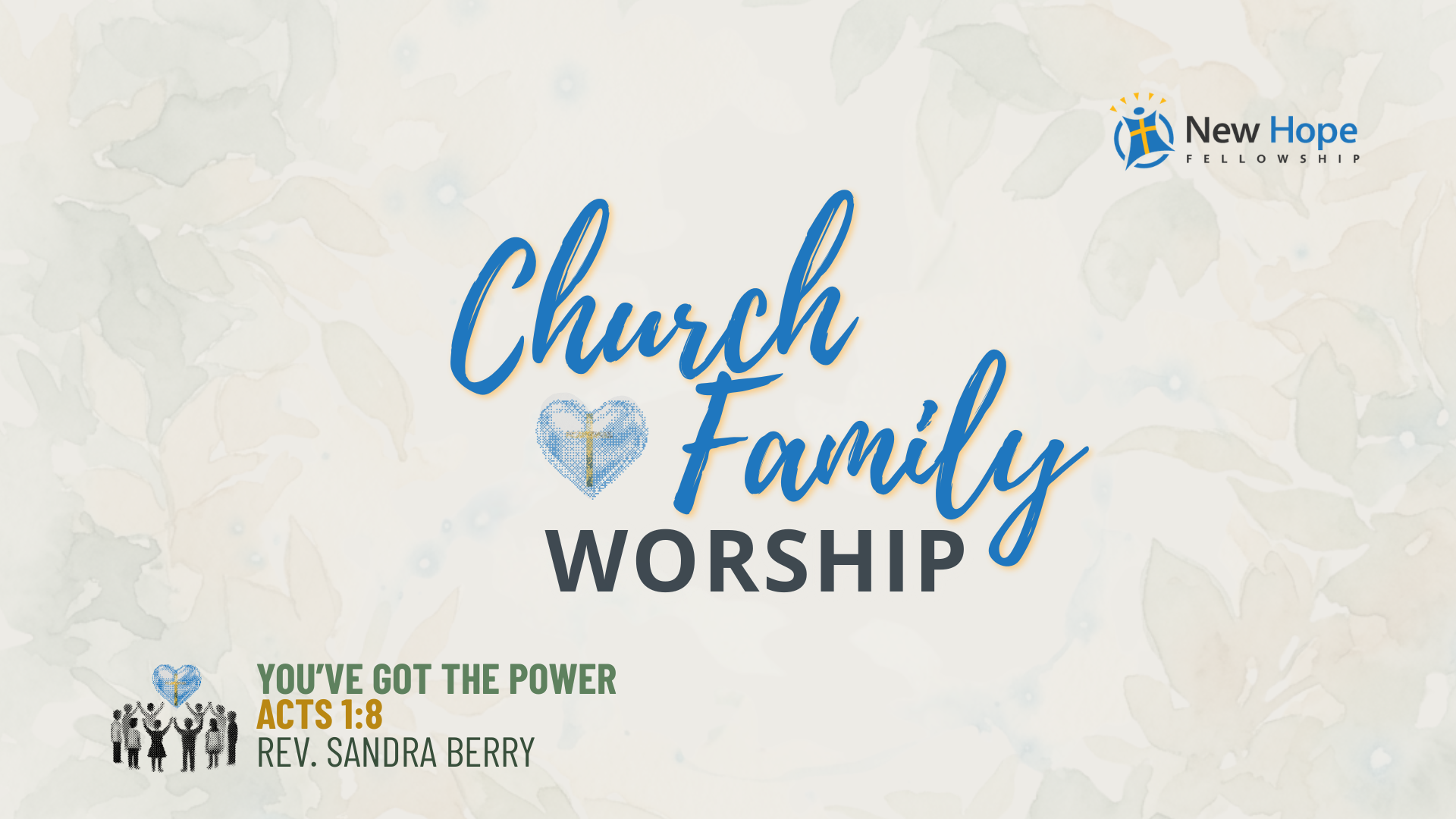 New Hope
FELLOWSHIP

Church Family
WORSHIP

YOU'VE GOT THE POWER
ACTS 1:8
REV. SANDRA BERRY